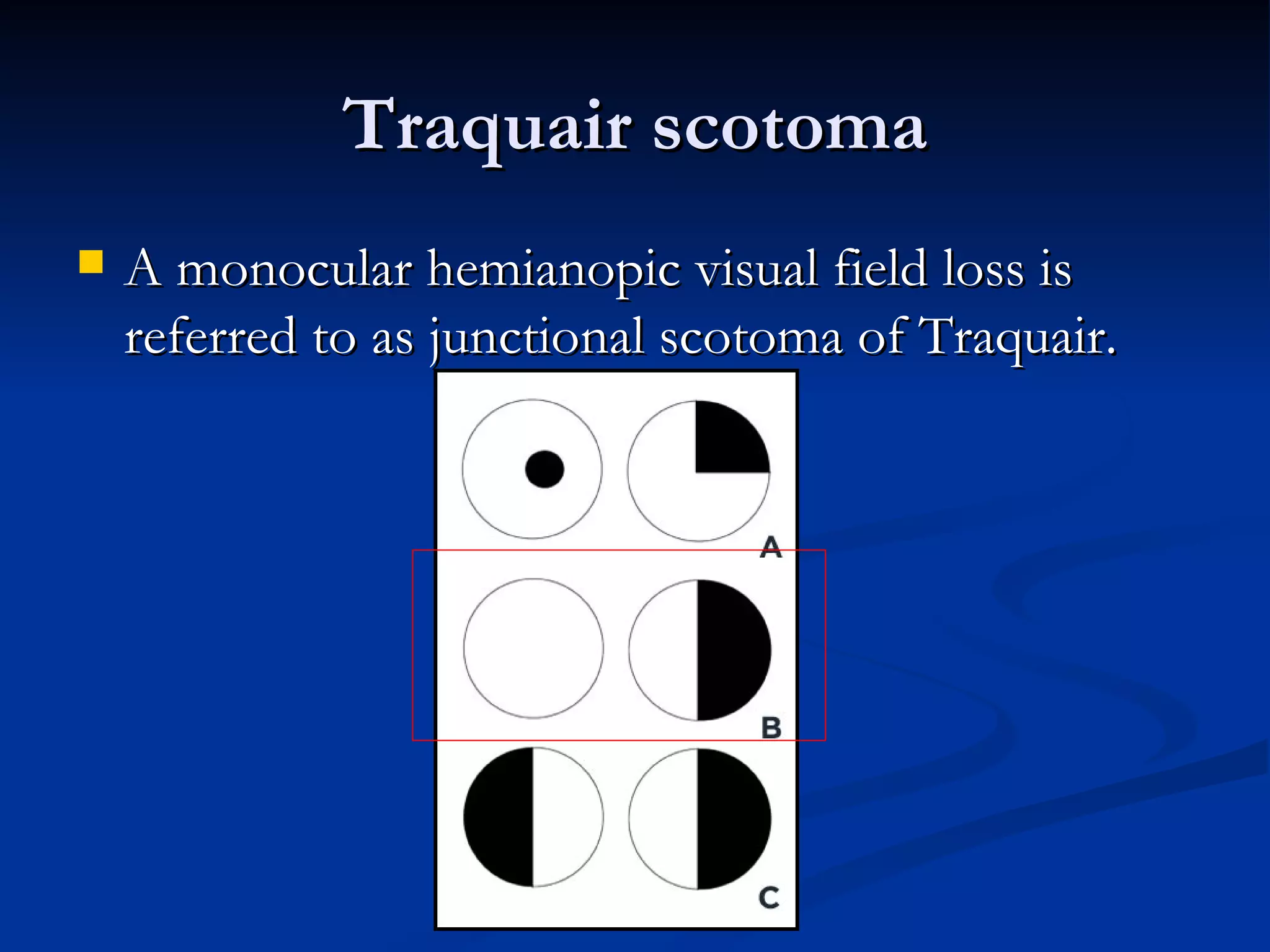 Traquair scotoma

A monocular hemianopic visual field loss is referred to as junctional scotoma of Traquair.

A

B

C